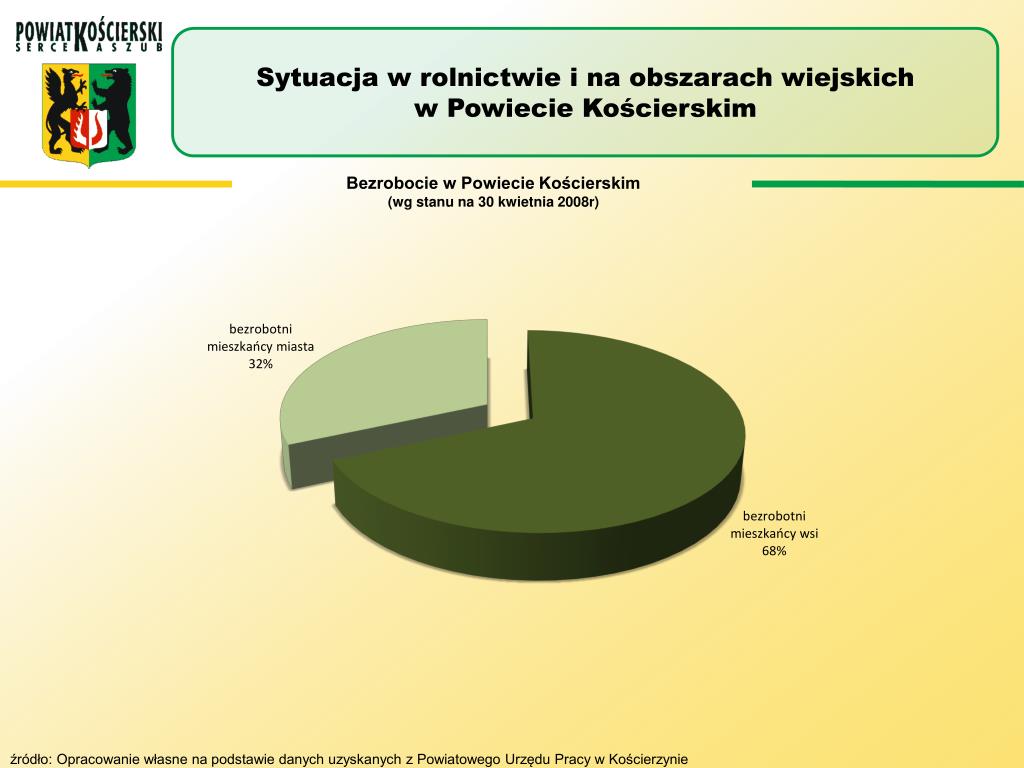 POWIAT KOŚCIERSKI
SERCE KASZUB

Sytuacja w rolnictwie i na obszarach wiejskich
w Powiecie Kościerskim

Bezrobocie w Powiecie Kościerskim
(wg stanu na 30 kwietnia 2008r)

bezrobotni mieszkańcy miasta 32%

bezrobotni mieszkańcy wsi 68%

źródło: Opracowanie własne na podstawie danych uzyskanych z Powiatowego Urzędu Pracy w Kościerzynie